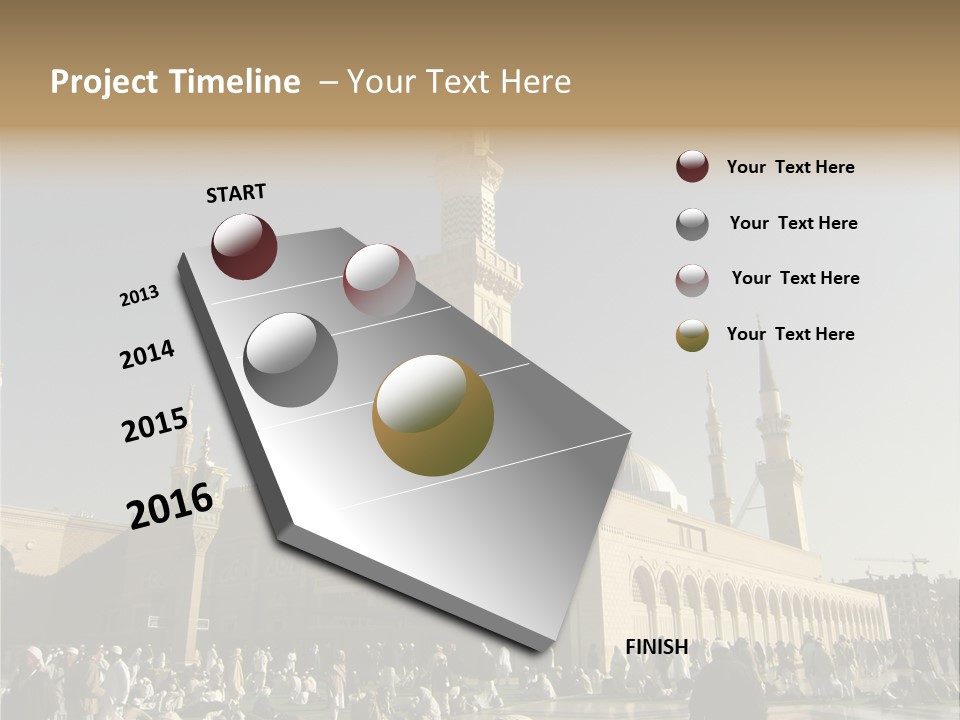 Project Timeline – Your Text Here

START

2013

2014

2015

2016

FINISH

Your Text Here

Your Text Here

Your Text Here

Your Text Here